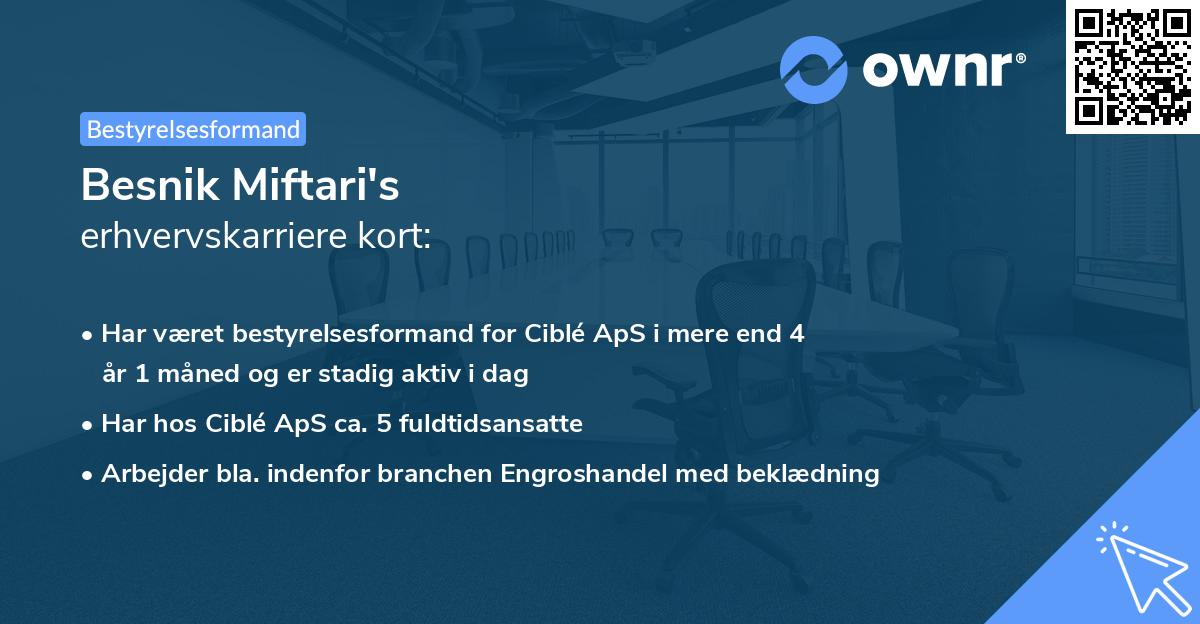 ownr®

Bestyrelsesformand

Besnik Miftari's
erhvervskarriere kort:

• Har været bestyrelsesformand for Ciblé ApS i mere end 4 år 1 måned og er stadig aktiv i dag
• Har hos Ciblé ApS ca. 5 fuldtidsansatte
• Arbejder bla. indenfor branchen Engroshandel med beklædning